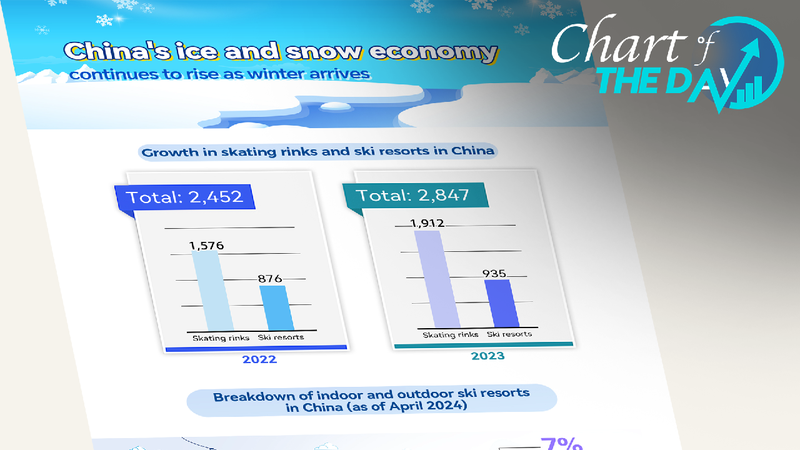 China's ice and snow economy continues to rise as winter arrives

Chart of THE DAY

Growth in skating rinks and ski resorts in China

Total: 2,452

1,576

876

Skating rinks Ski resorts

2022

Total: 2,847

1,912

935

Skating rinks Ski resorts

2023

Breakdown of indoor and outdoor ski resorts in China (as of April 2024)

7%